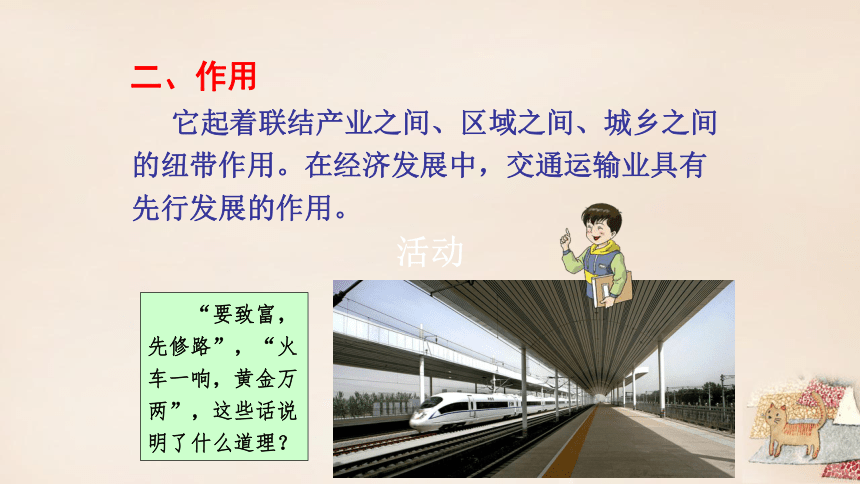 二、作用

它起着联结产业之间、区域之间、城乡之间的纽带作用。在经济发展中，交通运输业具有先行发展的作用。

活动

“要致富，先修路”，“火车一响，黄金万两”，这些话说明了什么道理？